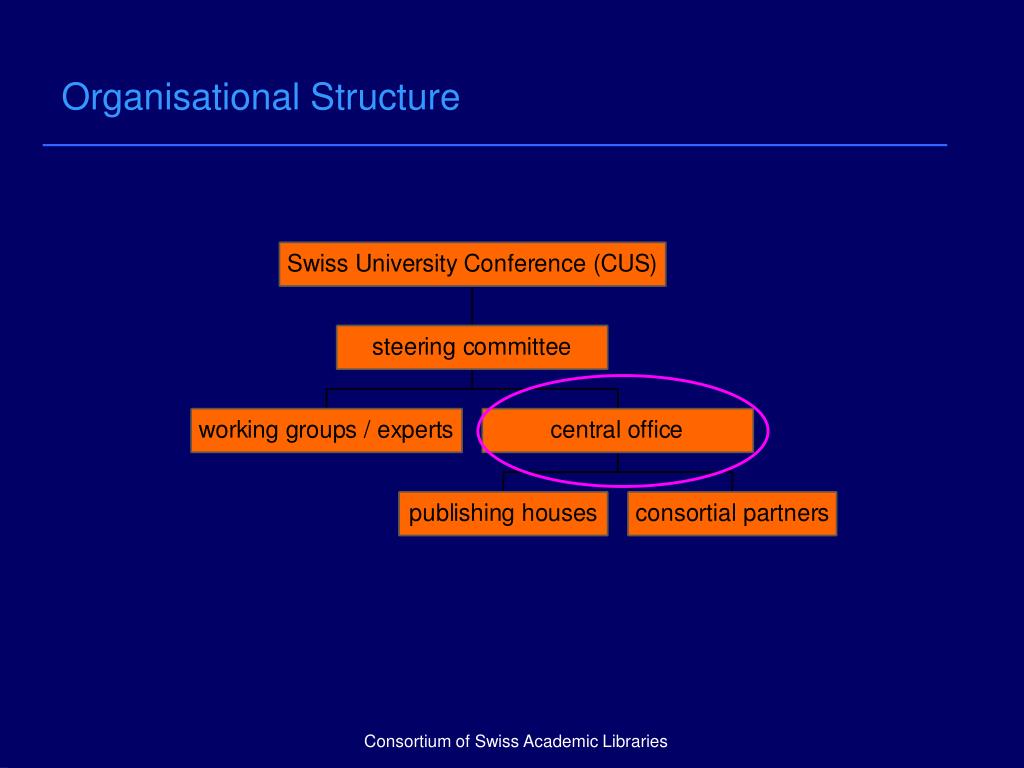 Organisational Structure

Swiss University Conference (CUS)

steering committee

working groups / experts

central office

publishing houses

consortial partners

Consortium of Swiss Academic Libraries